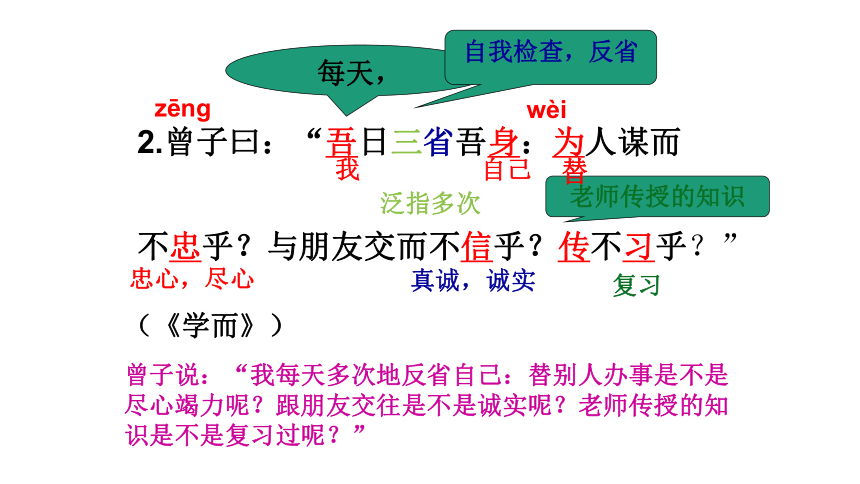 每天，

自我检查，反省

zēng

wèi

2.曾子曰：“吾日三省吾身：为人谋而

我　自己　替

泛指多次

老师传授的知识

不忠乎？与朋友交而不信乎？传不习乎？”

忠心，尽心　真诚，诚实　复习

（《学而》）

曾子说：“我每天多次地反省自己：替别人办事是不是尽心竭力呢？跟朋友交往是不是诚实呢？老师传授的知识是不是复习过呢？”